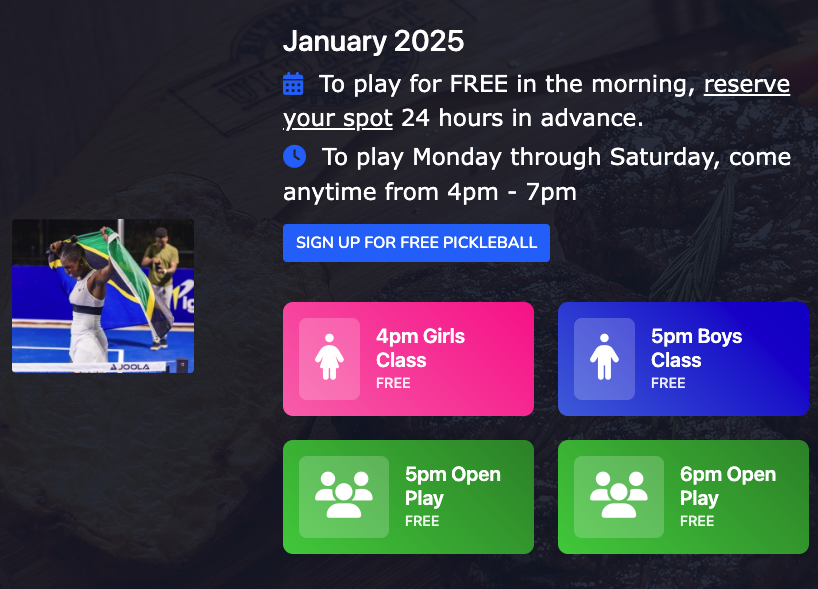 January 2025

To play for FREE in the morning, reserve your spot 24 hours in advance.

To play Monday through Saturday, come anytime from 4pm - 7pm

SIGN UP FOR FREE PICKLEBALL

JOOLA

4pm Girls Class
FREE

5pm Boys Class
FREE

5pm Open Play
FREE

6pm Open Play
FREE